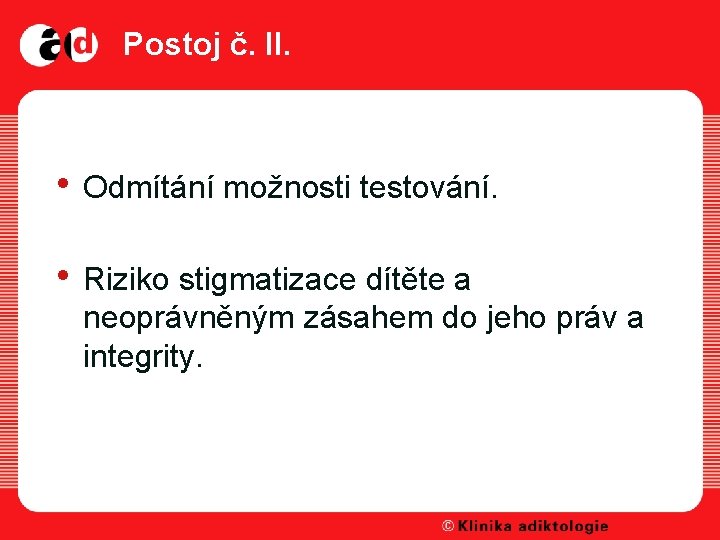 ad Postoj č. II.

• Odmítání možnosti testování.

• Riziko stigmatizace dítěte a neoprávněným zásahem do jeho práv a integrity.

© Klinika adiktologie